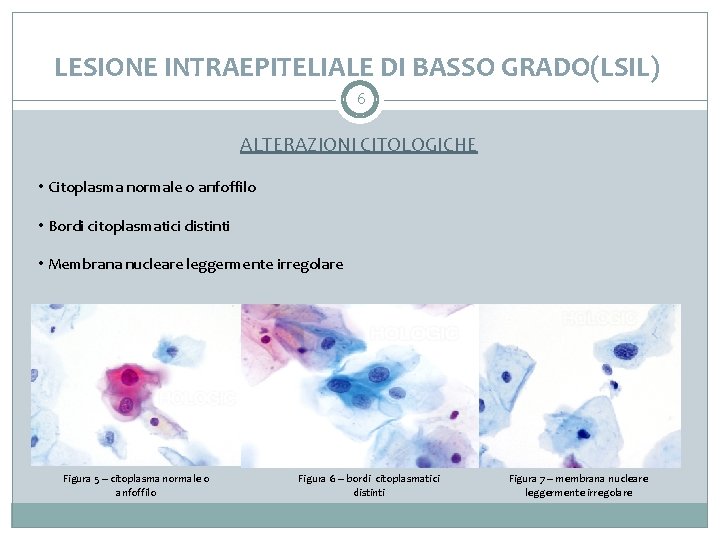 LESIONE INTRAEPITELIALE DI BASSO GRADO(LSIL)

6

ALTERAZIONI CITOLOGICHE

• Citoplasma normale o anfoffilo

• Bordi citoplasmatici distinti

• Membrana nucleare leggermente irregolare

HOLOGIC

HOLOGIC

HOLOGIC

Figura 5 – citoplasma normale o anfoffilo

Figura 6 – bordi citoplasmatici distinti

Figura 7 – membrana nucleare leggermente irregolare